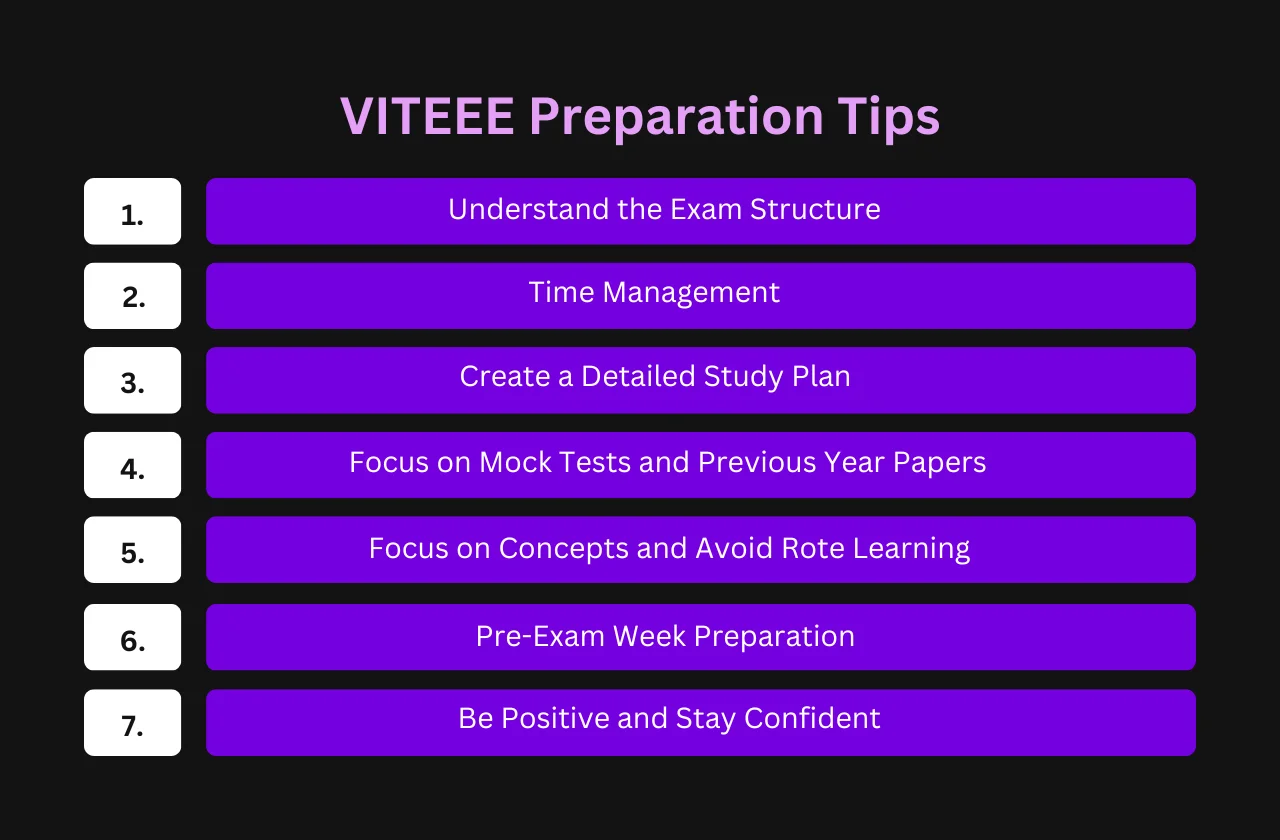 VITEEE Preparation Tips

1. Understand the Exam Structure

2. Time Management

3. Create a Detailed Study Plan

4. Focus on Mock Tests and Previous Year Papers

5. Focus on Concepts and Avoid Rote Learning

6. Pre-Exam Week Preparation

7. Be Positive and Stay Confident